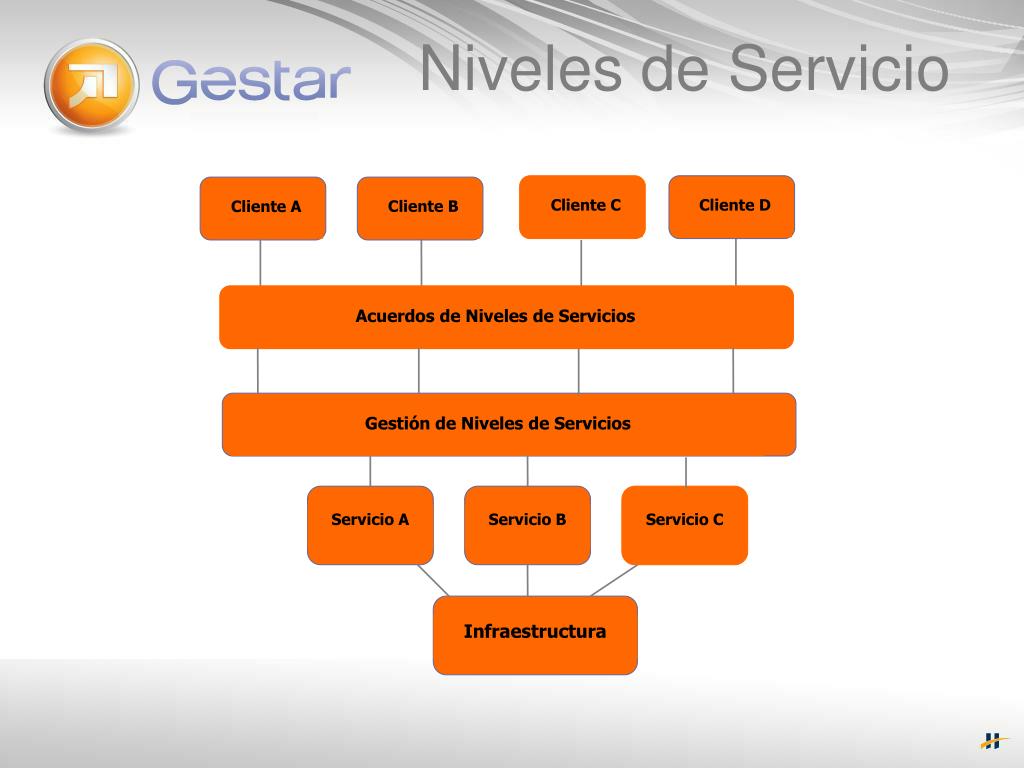 Gestar

Niveles de Servicio

Cliente A
Cliente B
Cliente C
Cliente D

Acuerdos de Niveles de Servicios

Gestión de Niveles de Servicios

Servicio A
Servicio B
Servicio C

Infraestructura